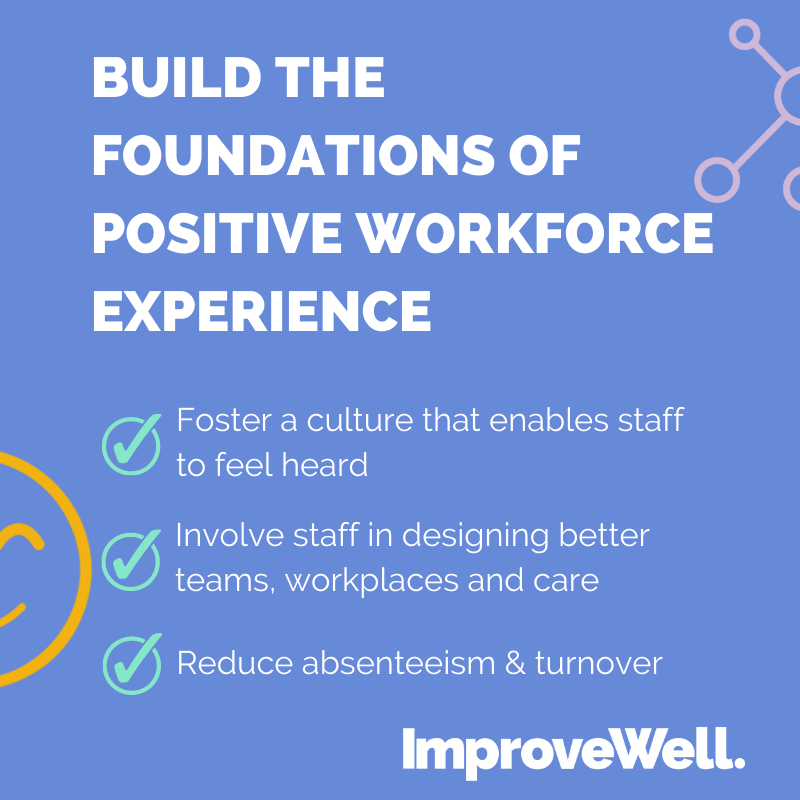 BUILD THE FOUNDATIONS OF POSITIVE WORKFORCE EXPERIENCE

Foster a culture that enables staff to feel heard

Involve staff in designing better teams, workplaces and care

Reduce absenteeism & turnover

ImproveWell.